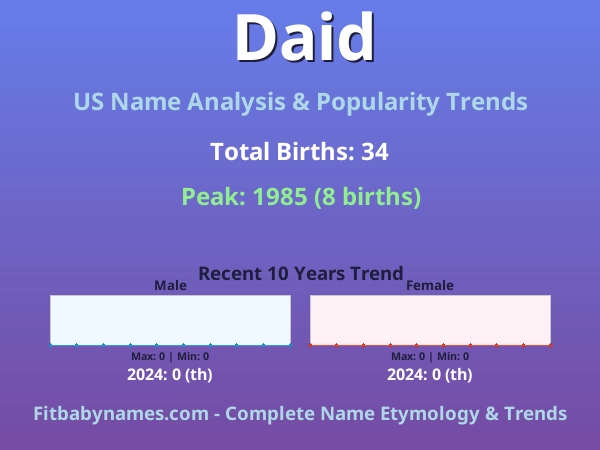 Daid

US Name Analysis & Popularity Trends

Total Births: 34

Peak: 1985 (8 births)

Recent 10 Years Trend

Male

Max: 0 | Min: 0

2024: 0 (th)

Female

Max: 0 | Min: 0

2024: 0 (th)

Fitbabynames.com - Complete Name Etymology & Trends